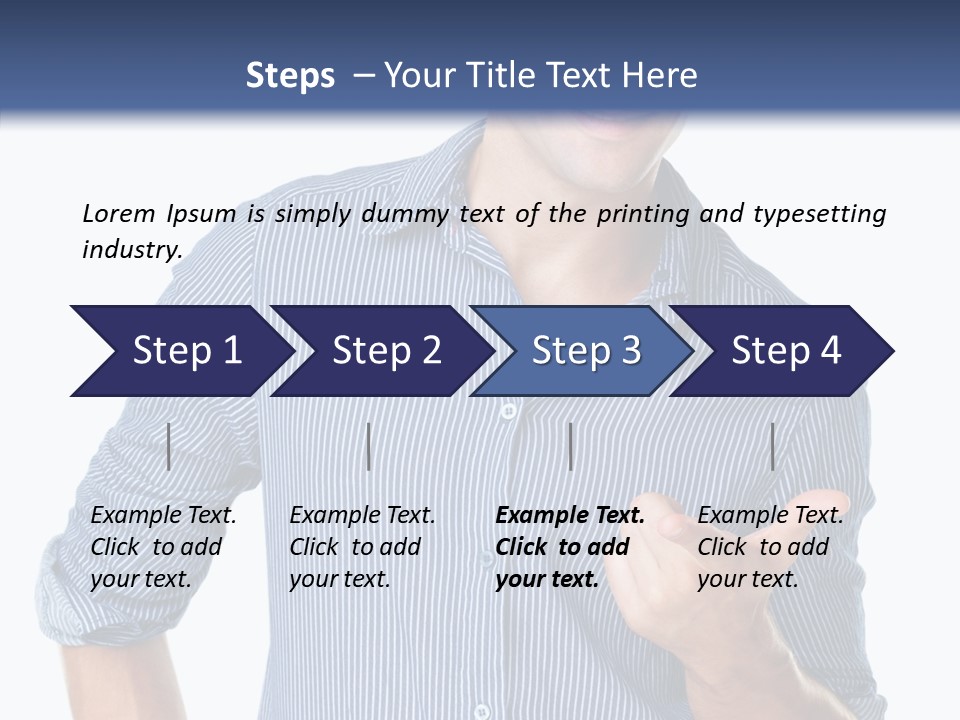 Steps – Your Title Text Here

Lorem Ipsum is simply dummy text of the printing and typesetting industry.

Step 1

Step 2

Step 3

Step 4

Example Text. Click to add your text.

Example Text. Click to add your text.

Example Text. Click to add your text.

Example Text. Click to add your text.